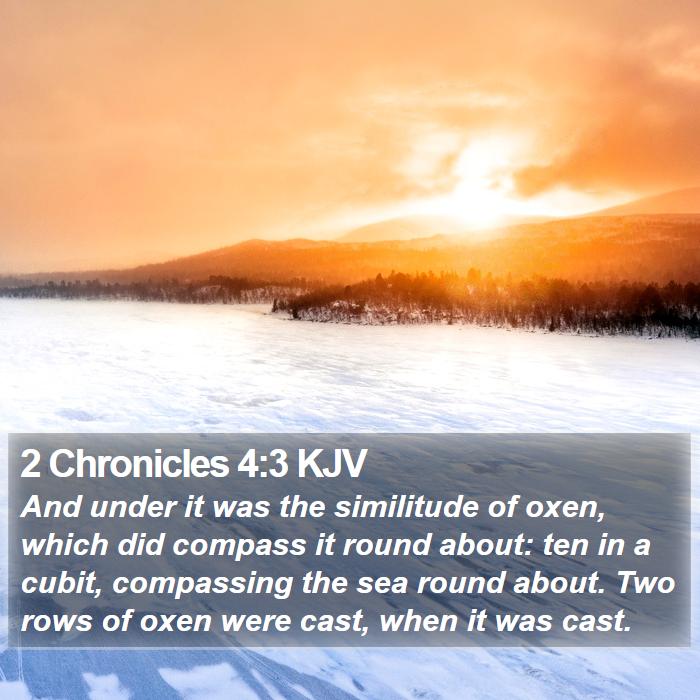 2 Chronicles 4:3 KJV
And under it was the similitude of oxen, which did compass it round about: ten in a cubit, compassing the sea round about. Two rows of oxen were cast, when it was cast.